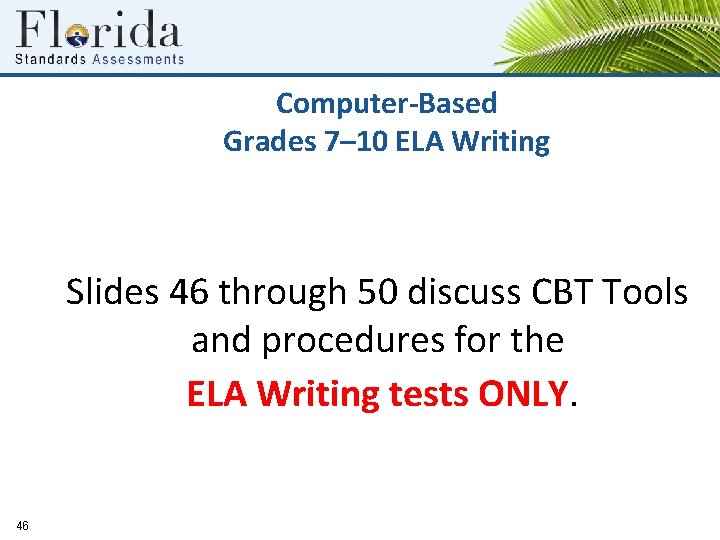 Florida
Standards Assessments

Computer-Based
Grades 7–10 ELA Writing

Slides 46 through 50 discuss CBT Tools and procedures for the
ELA Writing tests ONLY.

46